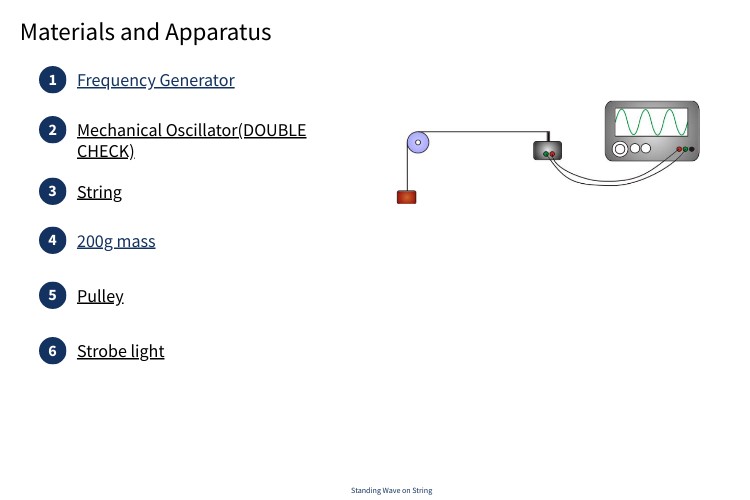 Materials and Apparatus

1 Frequency Generator

2 Mechanical Oscillator(DOUBLE CHECK)

3 String

4 200g mass

5 Pulley

6 Strobe light

Standing Wave on String